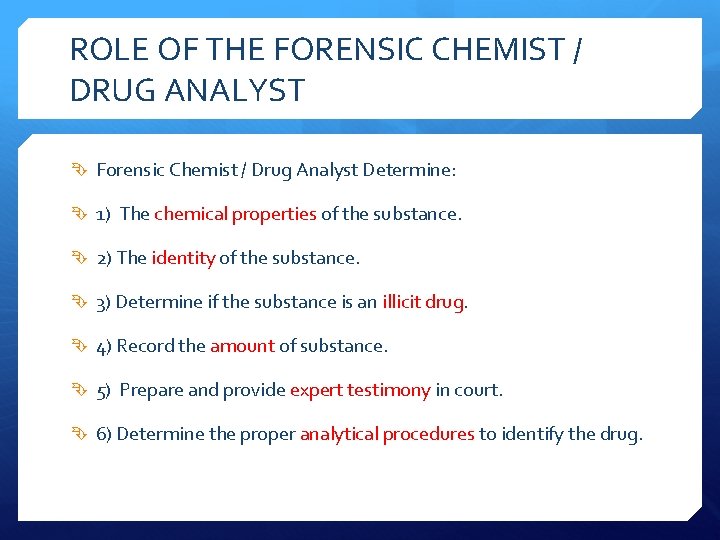 ROLE OF THE FORENSIC CHEMIST / DRUG ANALYST

Forensic Chemist / Drug Analyst Determine:

1) The chemical properties of the substance.

2) The identity of the substance.

3) Determine if the substance is an illicit drug.

4) Record the amount of substance.

5) Prepare and provide expert testimony in court.

6) Determine the proper analytical procedures to identify the drug.